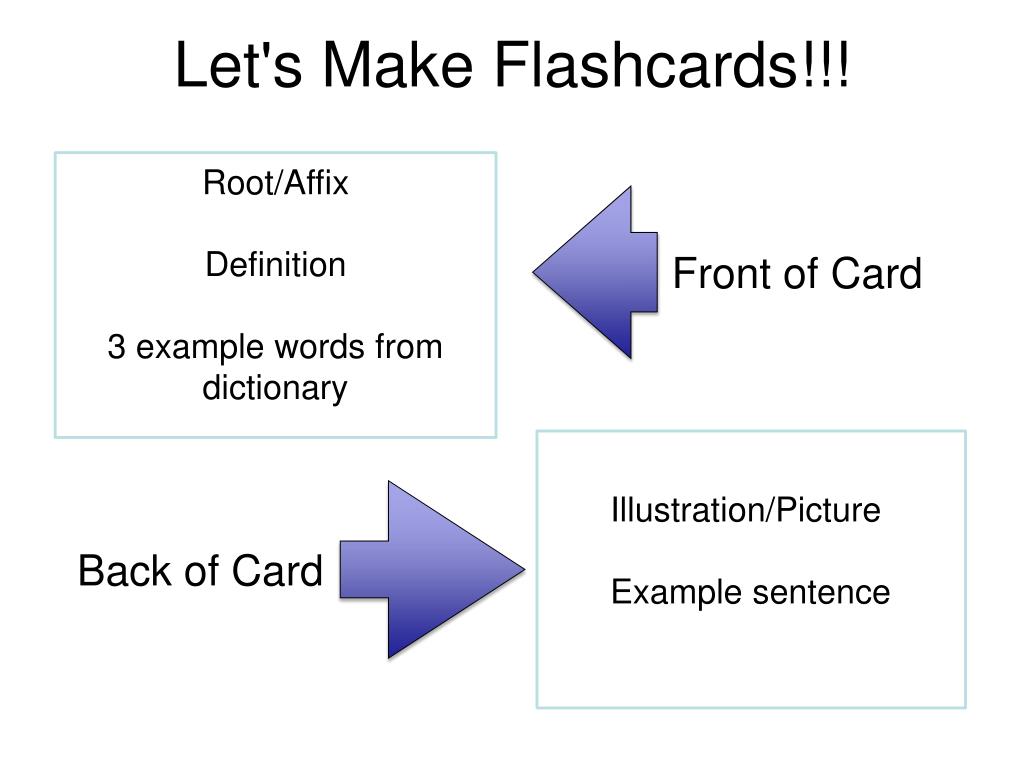 Let's Make Flashcards!!!

Root/Affix

Definition

3 example words from dictionary

Front of Card

Back of Card

Illustration/Picture

Example sentence